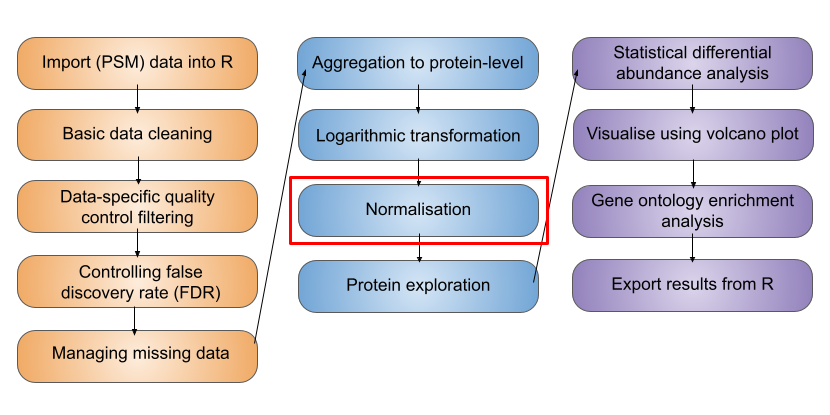 Import (PSM) data into R

Basic data cleaning

Data-specific quality control filtering

Controlling false discovery rate (FDR)

Managing missing data

Aggregation to protein-level

Logarithmic transformation

Normalisation

Protein exploration

Statistical differential abundance analysis

Visualise using volcano plot

Gene ontology enrichment analysis

Export results from R